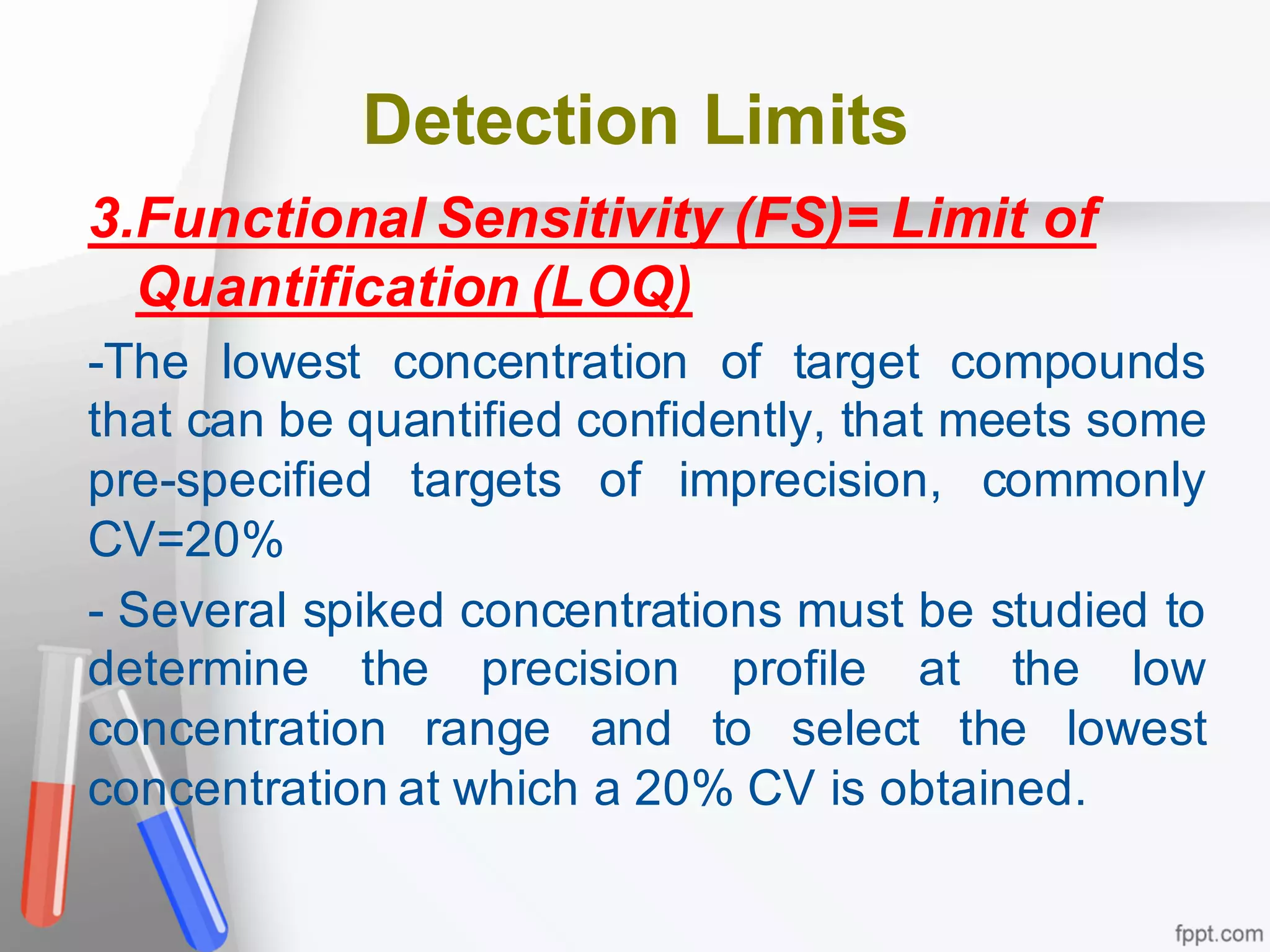 Detection Limits

3.Functional Sensitivity (FS)= Limit of Quantification (LOQ)

-The lowest concentration of target compounds that can be quantified confidently, that meets some pre-specified targets of imprecision, commonly CV=20%

- Several spiked concentrations must be studied to determine the precision profile at the low concentration range and to select the lowest concentration at which a 20% CV is obtained.

fppt.com